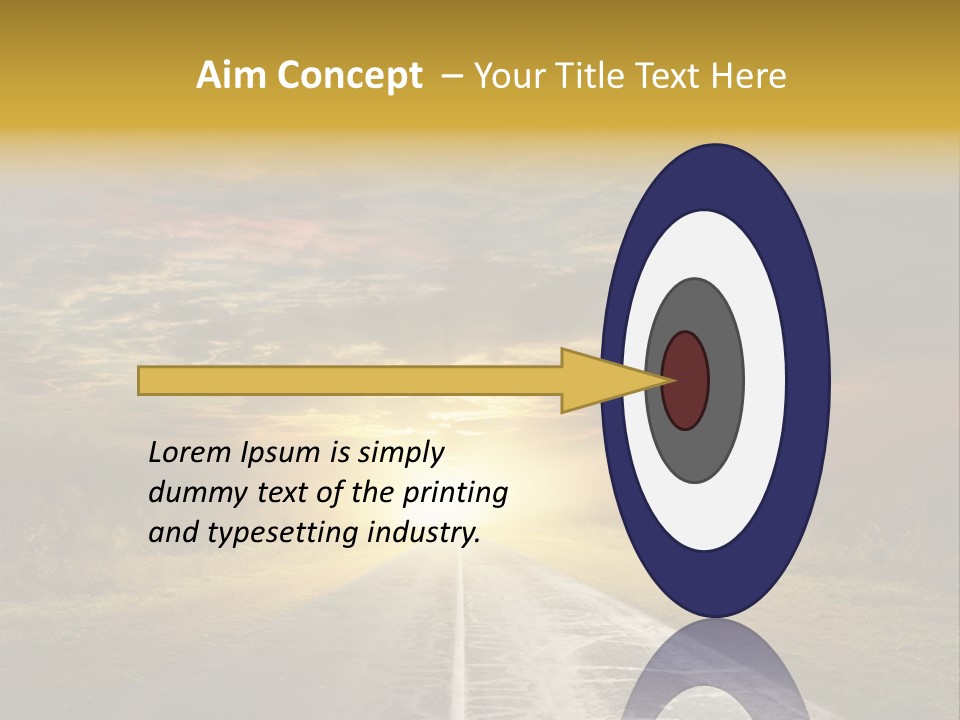 Aim Concept – Your Title Text Here

Lorem Ipsum is simply dummy text of the printing and typesetting industry.